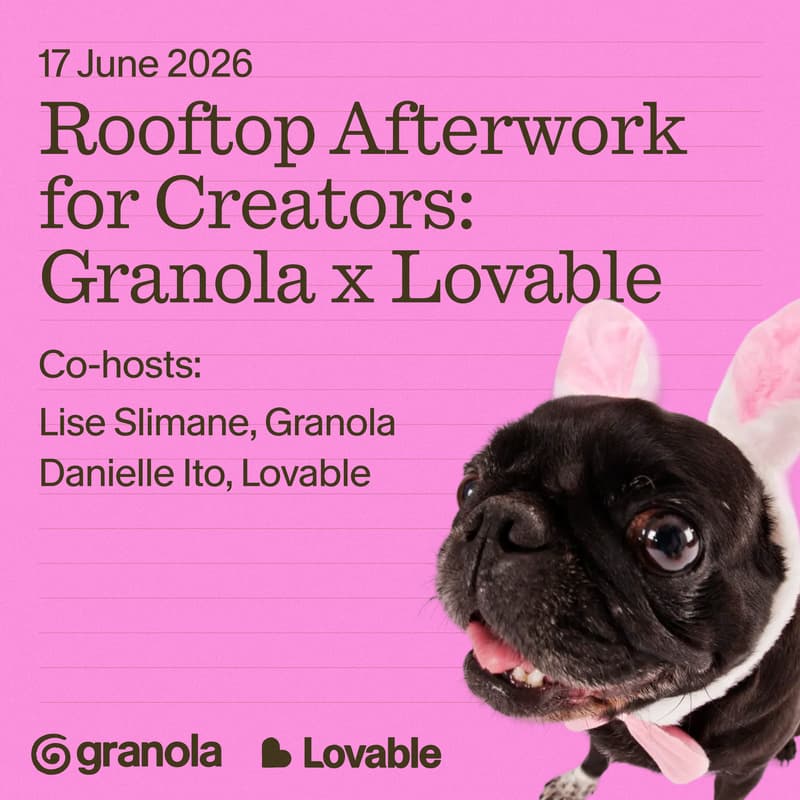 17 June 2026

Rooftop Afterwork for Creators: Granola x Lovable

Co-hosts:

Lise Slimane, Granola

Danielle Ito, Lovable

granola Lovable